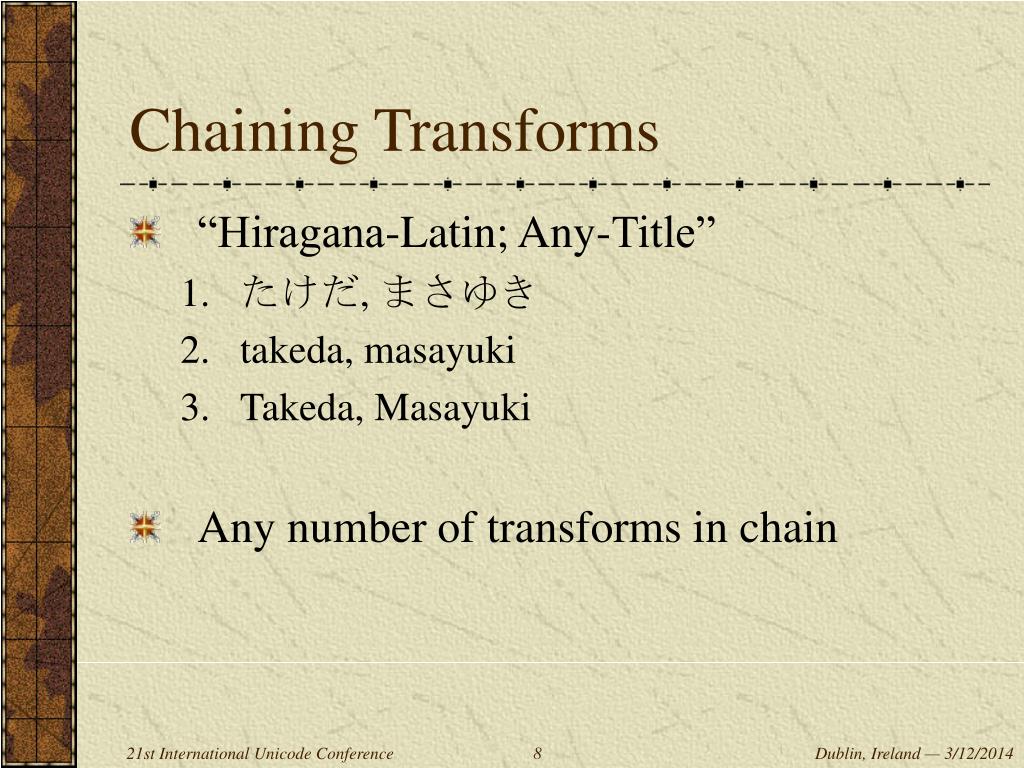 Chaining Transforms

“Hiragana-Latin; Any-Title”

1. たけだ, まさゆき
2. takeda, masayuki
3. Takeda, Masayuki

Any number of transforms in chain

21st International Unicode Conference 8 Dublin, Ireland — 3/12/2014